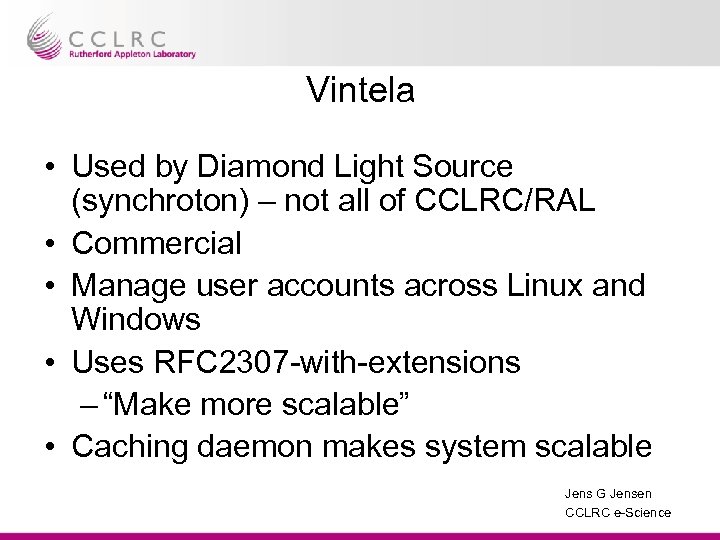 CCLRC
Rutherford Appleton Laboratory

Vintela

• Used by Diamond Light Source (synchroton) – not all of CCLRC/RAL
• Commercial
• Manage user accounts across Linux and Windows
• Uses RFC2307-with-extensions
– "Make more scalable"
• Caching daemon makes system scalable

Jens G Jensen
CCLRC e-Science